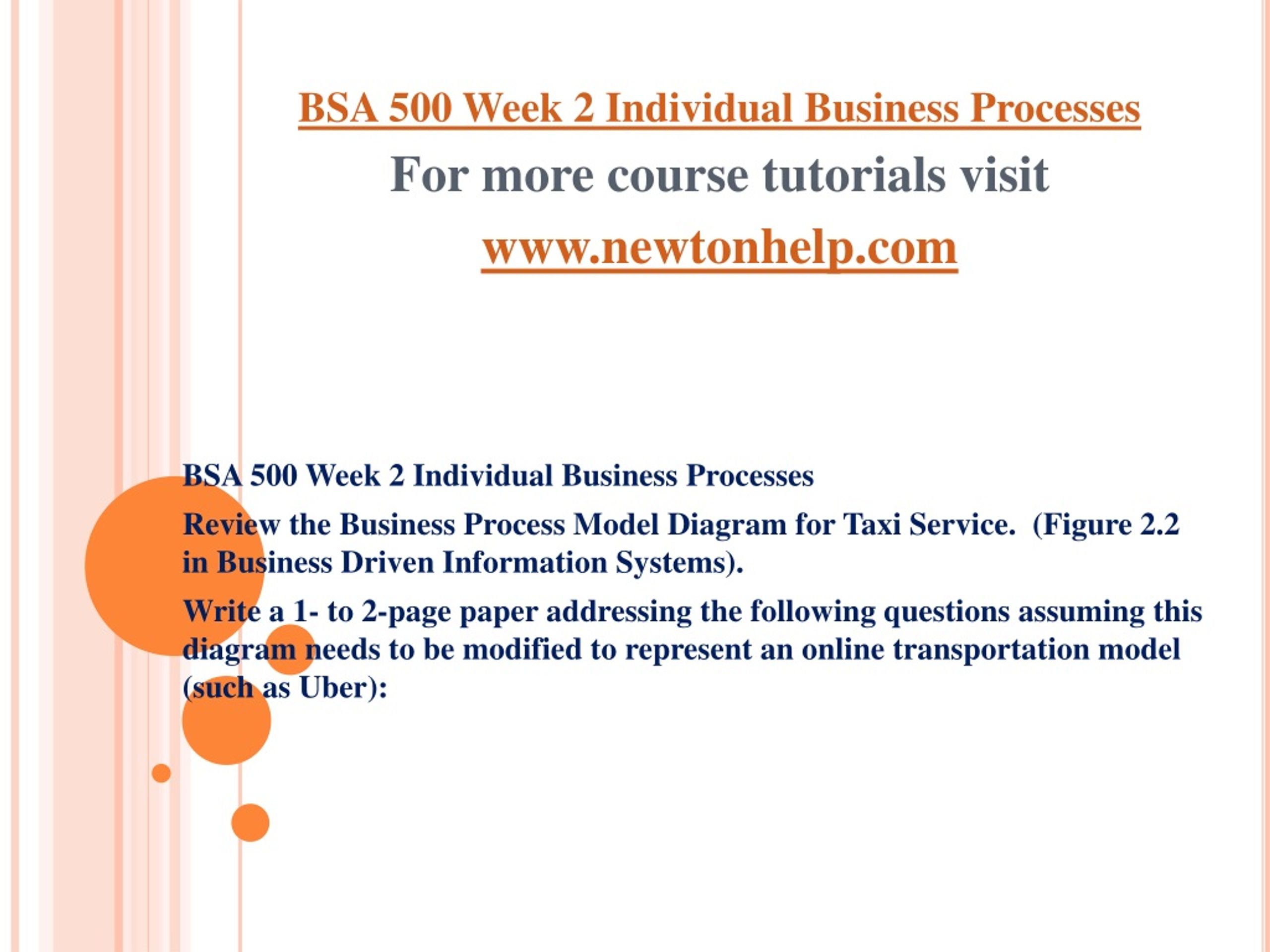 BSA 500 Week 2 Individual Business Processes

For more course tutorials visit

www.newtonhelp.com

BSA 500 Week 2 Individual Business Processes

Review the Business Process Model Diagram for Taxi Service. (Figure 2.2 in Business Driven Information Systems).

Write a 1- to 2-page paper addressing the following questions assuming this diagram needs to be modified to represent an online transportation model (such as Uber):